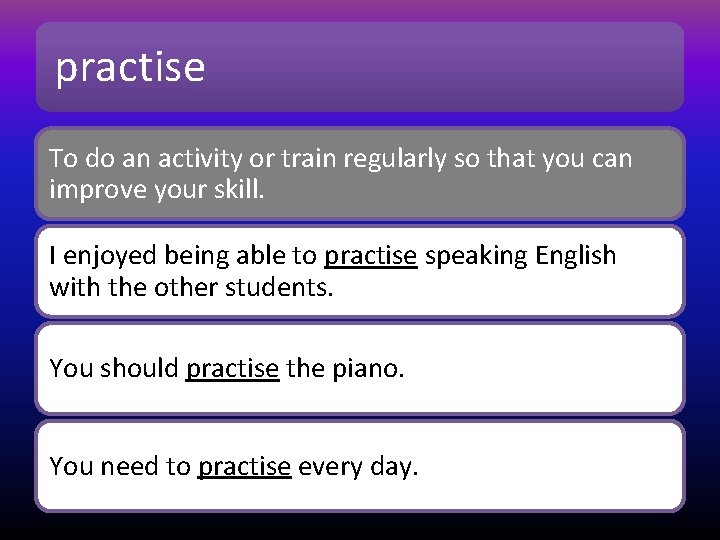 practise

To do an activity or train regularly so that you can improve your skill.

I enjoyed being able to practise speaking English with the other students.

You should practise the piano.

You need to practise every day.